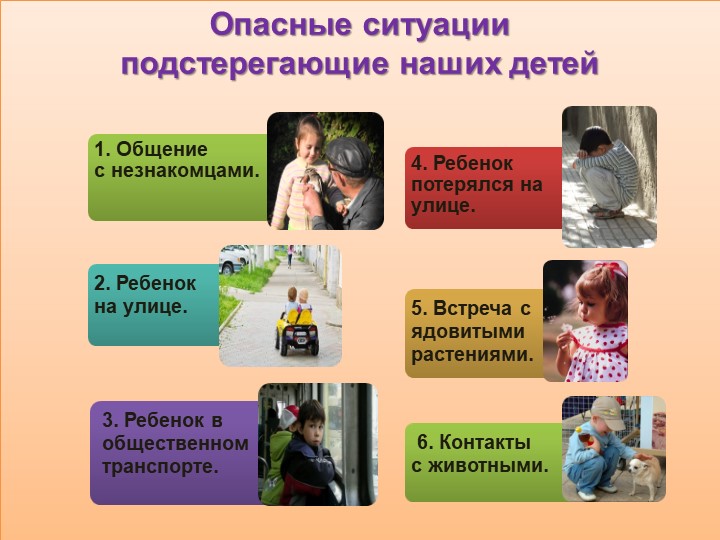 Опасные ситуации подстерегающие наших детей

1. Общение с незнакомцами.

2. Ребенок на улице.

3. Ребенок в общественном транспорте.

4. Ребенок потерялся на улице.

5. Встреча с ядовитыми растениями.

6. Контакты с животными.